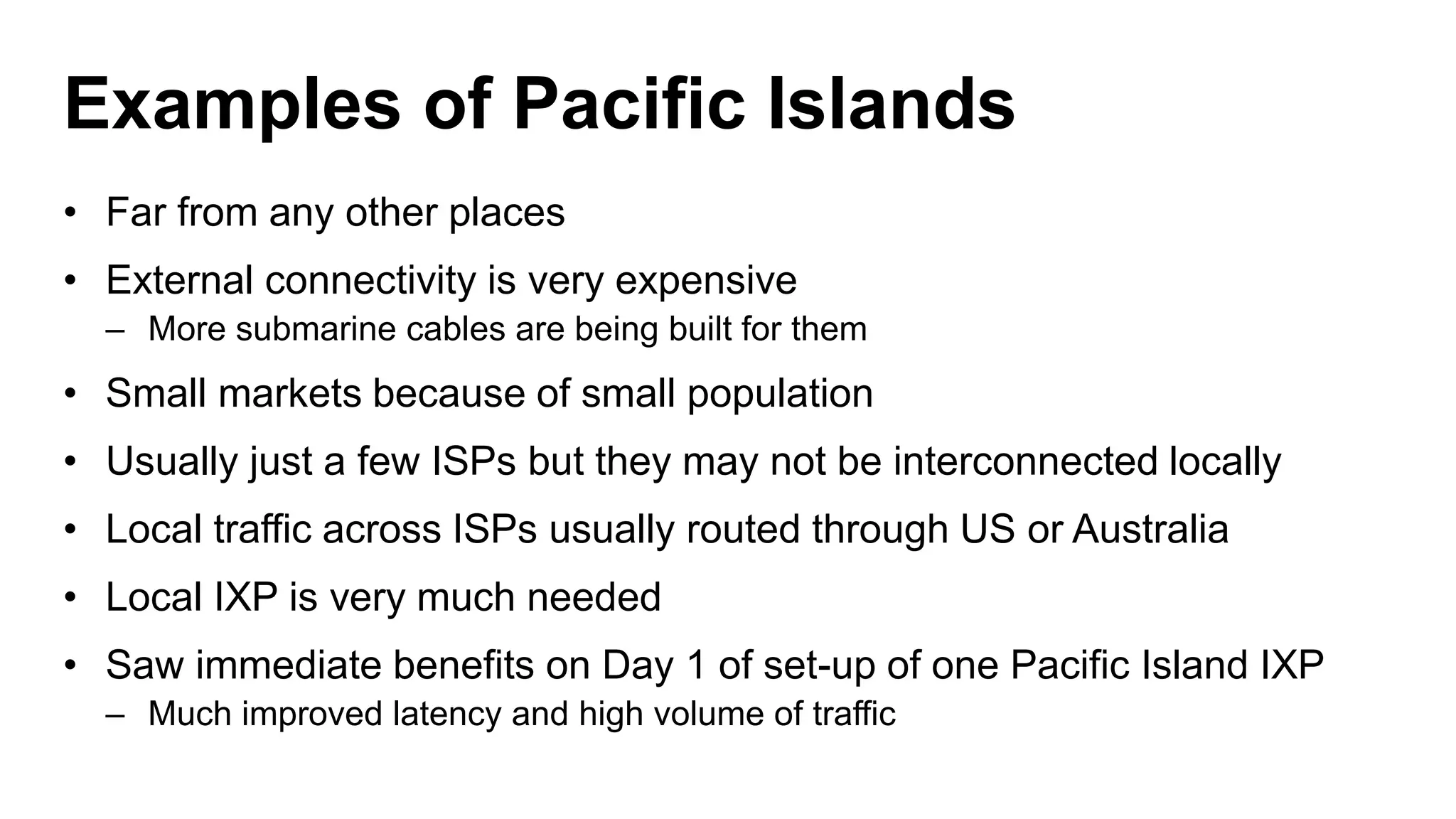 Examples of Pacific Islands

• Far from any other places
• External connectivity is very expensive
  – More submarine cables are being built for them
• Small markets because of small population
• Usually just a few ISPs but they may not be interconnected locally
• Local traffic across ISPs usually routed through US or Australia
• Local IXP is very much needed
• Saw immediate benefits on Day 1 of set-up of one Pacific Island IXP
  – Much improved latency and high volume of traffic